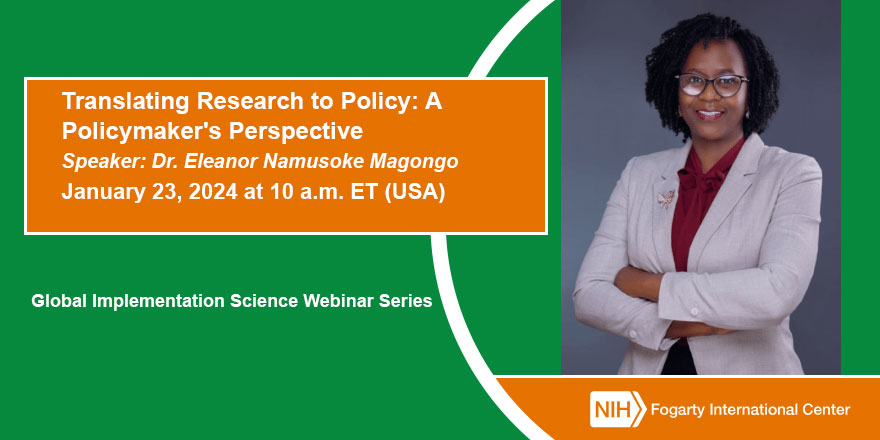 Translating Research to Policy: A Policymaker's Perspective

Speaker: Dr. Eleanor Namusoke Magongo

January 23, 2024 at 10 a.m. ET (USA)

Global Implementation Science Webinar Series

NIH Fogarty International Center